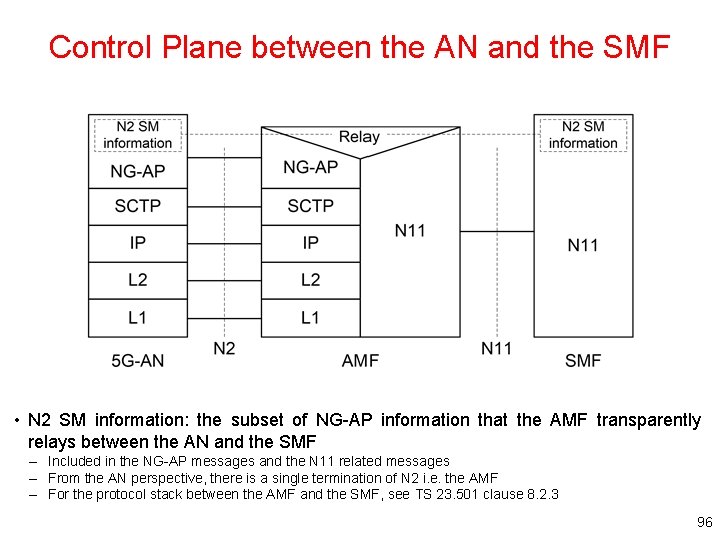 Control Plane between the AN and the SMF

N2 SM information
NG-AP
SCTP
IP
L2
L1
5G-AN

N2

Relay
NG-AP
SCTP
IP
L2
L1
N11
AMF

N11

N2 SM information
N11
SMF

• N2 SM information: the subset of NG-AP information that the AMF transparently relays between the AN and the SMF
– Included in the NG-AP messages and the N11 related messages
– From the AN perspective, there is a single termination of N2 i.e. the AMF
– For the protocol stack between the AMF and the SMF, see TS 23.501 clause 8.2.3

96